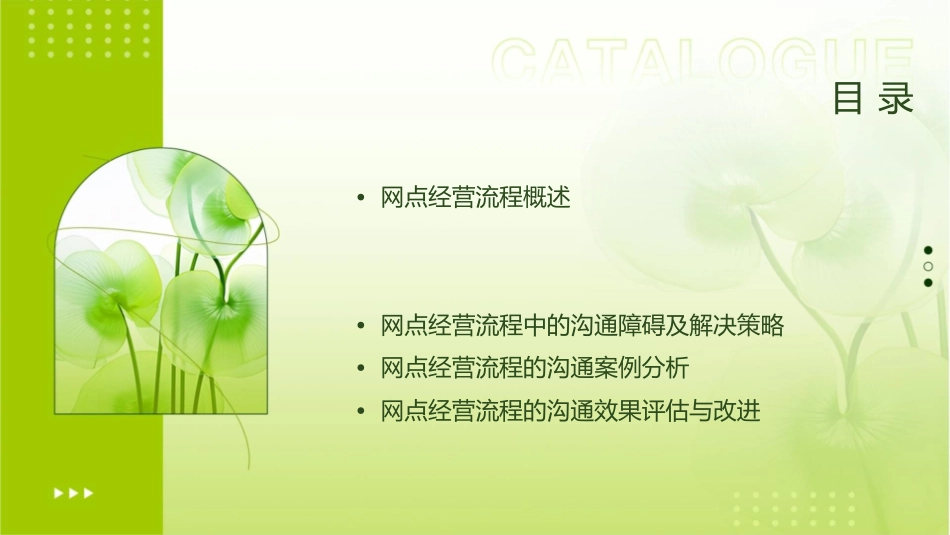 CATALOGUE
目录

• 网点经营流程概述

• 网点经营流程中的沟通障碍及解决策略
• 网点经营流程的沟通案例分析
• 网点经营流程的沟通效果评估与改进